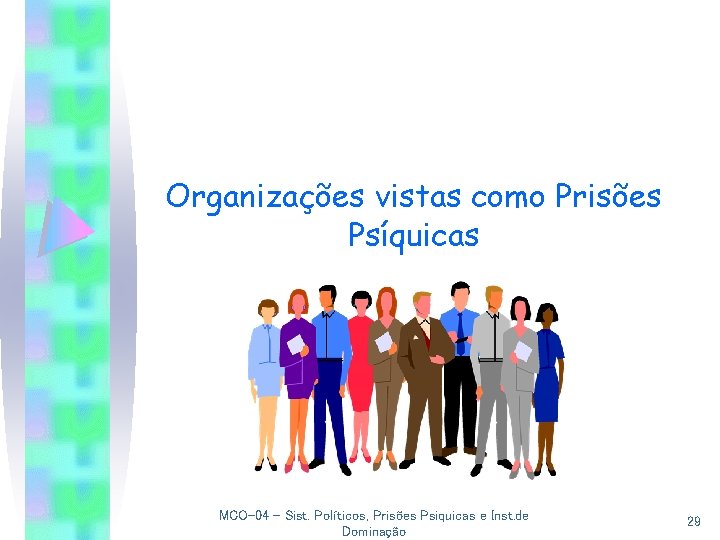 Organizações vistas como Prisões Psíquicas

MCO-04 - Sist. Políticos, Prisões Psiquicas e Inst.de Dominação

29